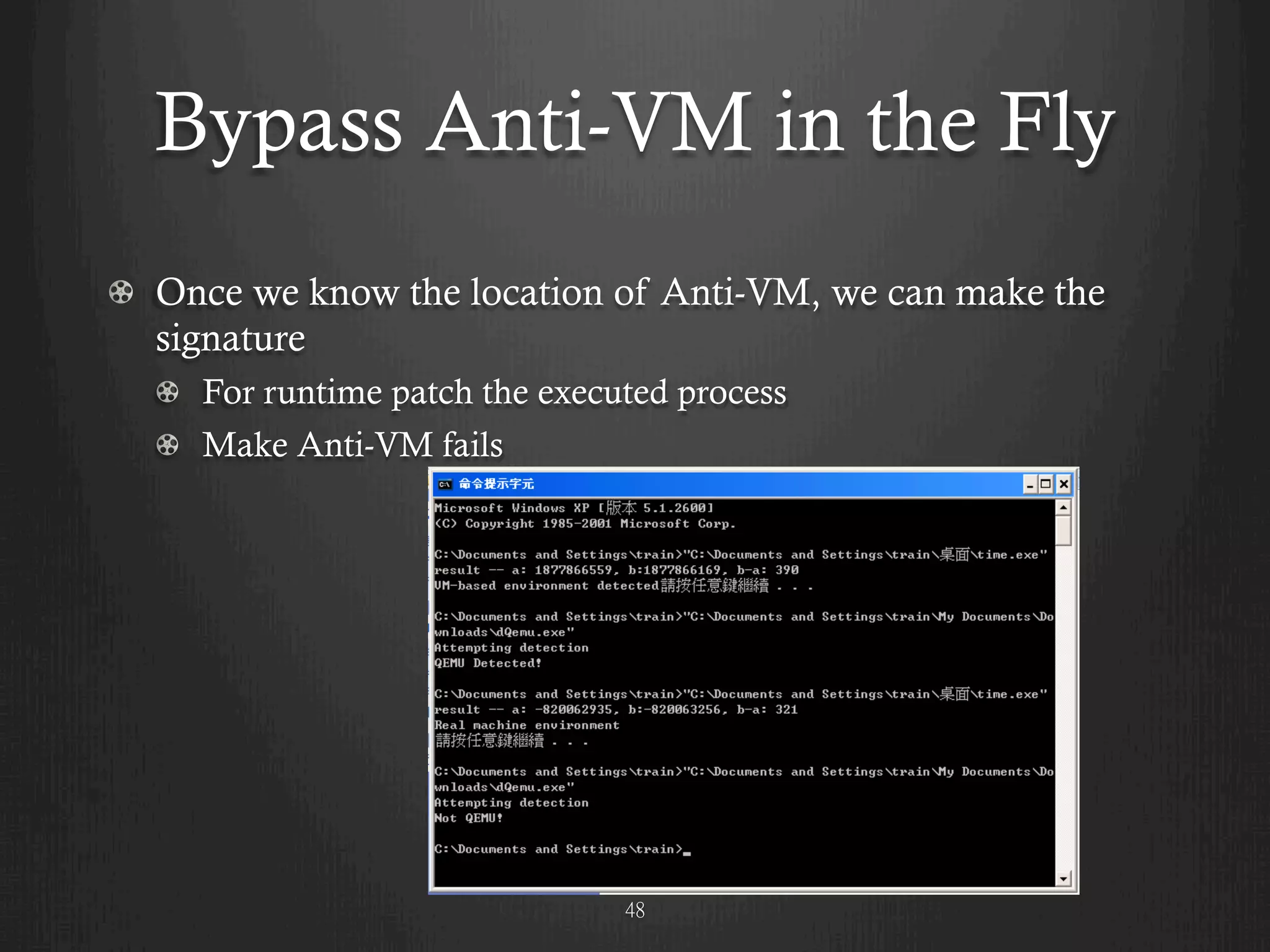 Bypass Anti-VM in the Fly

Once we know the location of Anti-VM, we can make the signature

For runtime patch the executed process

Make Anti-VM fails

命令提示字元

Microsoft Windows XP [版本 5.1.2600]
(C) Copyright 1985-2001 Microsoft Corp.

C:\Documents and Settings\train>"C:\Documents and Settings\train\桌面\time.exe"
result -- a: 1877866559, b:1877866169, b-a: 390
VM-based environment detected請按任意鍵繼續 . . .

C:\Documents and Settings\train>"C:\Documents and Settings\train\My Documents\Downloads\dQemu.exe"
Attempting detection
QEMU Detected!

C:\Documents and Settings\train>"C:\Documents and Settings\train\桌面\time.exe"
result -- a: -820062935, b:-820063256, b-a: 321
Real machine environment
請按任意鍵繼續 . . .

C:\Documents and Settings\train>"C:\Documents and Settings\train\My Documents\Downloads\dQemu.exe"
Attempting detection
Not QEMU!

C:\Documents and Settings\train>_

48